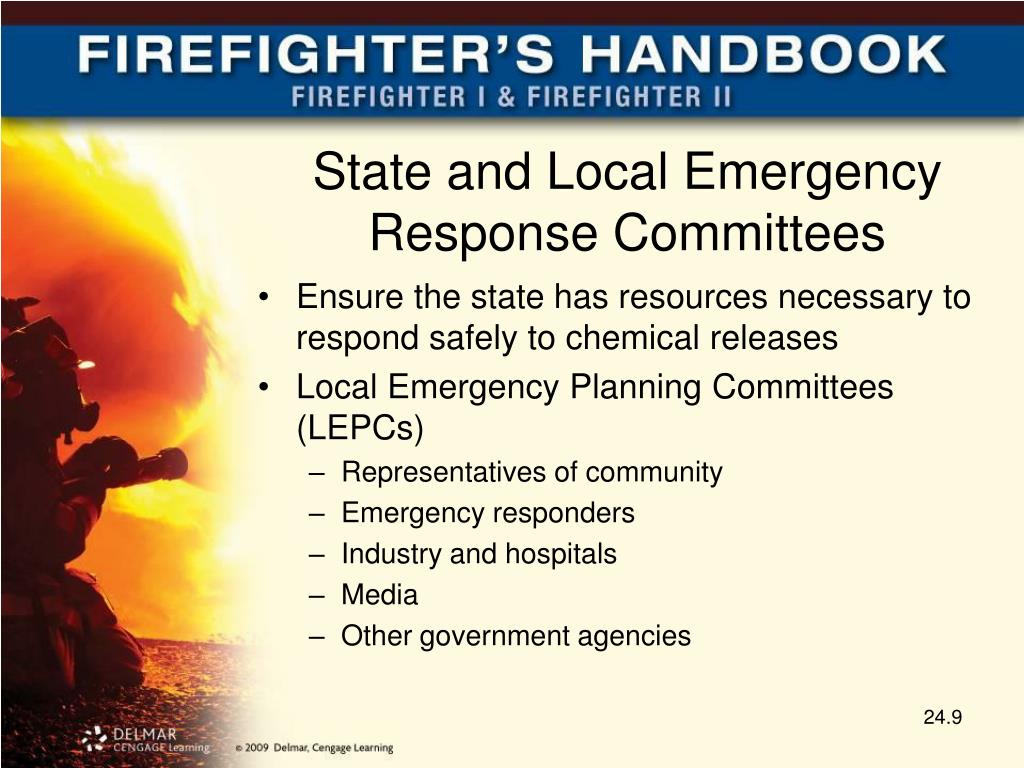 FIREFIGHTER'S HANDBOOK
FIREFIGHTER I & FIREFIGHTER II

State and Local Emergency Response Committees

• Ensure the state has resources necessary to respond safely to chemical releases
• Local Emergency Planning Committees (LEPCs)
– Representatives of community
– Emergency responders
– Industry and hospitals
– Media
– Other government agencies

24.9

DELMAR CENGAGE Learning © 2009 Delmar, Cengage Learning